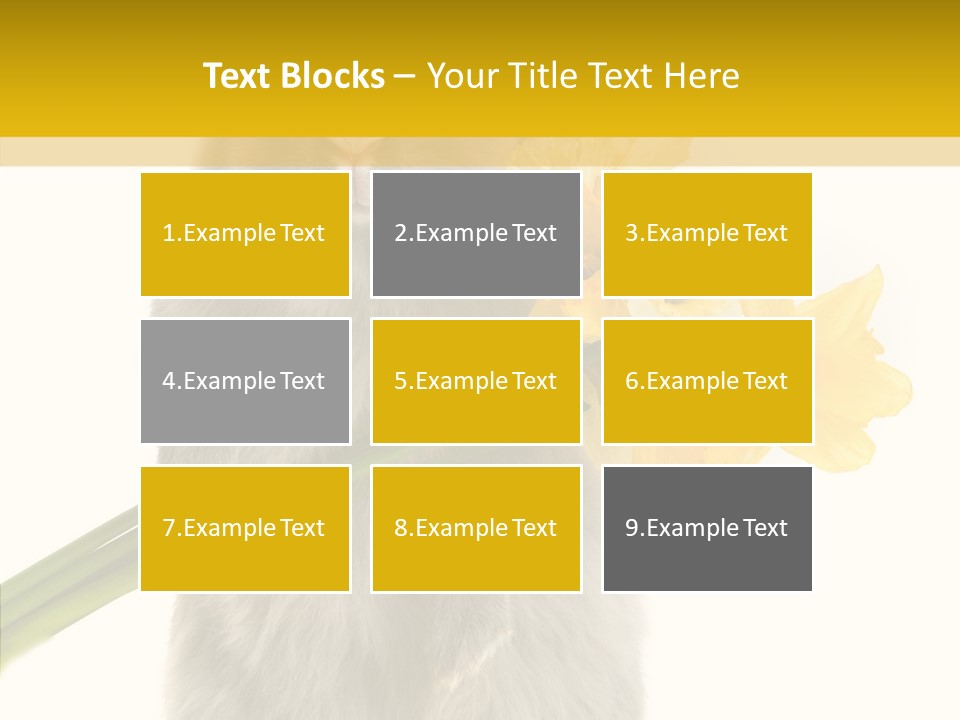 Text Blocks – Your Title Text Here

1.Example Text

2.Example Text

3.Example Text

4.Example Text

5.Example Text

6.Example Text

7.Example Text

8.Example Text

9.Example Text